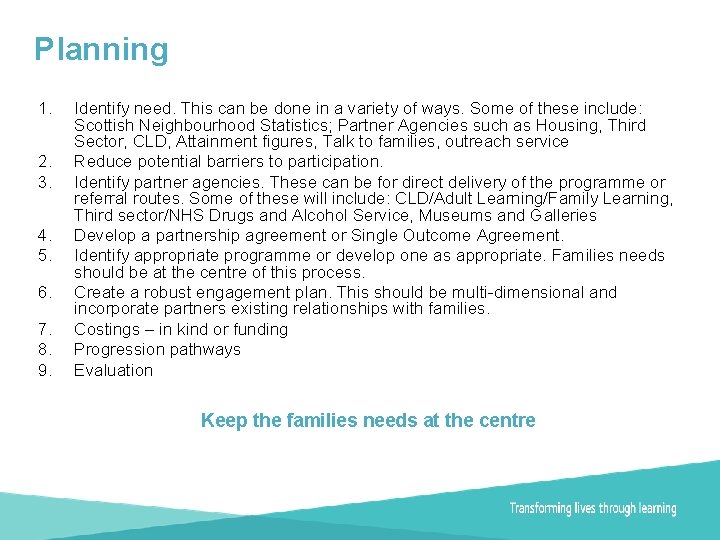 Planning

1. Identify need. This can be done in a variety of ways. Some of these include: Scottish Neighbourhood Statistics; Partner Agencies such as Housing, Third Sector, CLD, Attainment figures, Talk to families, outreach service
2. Reduce potential barriers to participation.
3. Identify partner agencies. These can be for direct delivery of the programme or referral routes. Some of these will include: CLD/Adult Learning/Family Learning, Third sector/NHS Drugs and Alcohol Service, Museums and Galleries
4. Develop a partnership agreement or Single Outcome Agreement.
5. Identify appropriate programme or develop one as appropriate. Families needs should be at the centre of this process.
6. Create a robust engagement plan. This should be multi-dimensional and incorporate partners existing relationships with families.
7. Costings – in kind or funding
8. Progression pathways
9. Evaluation

Keep the families needs at the centre

Transforming lives through learning